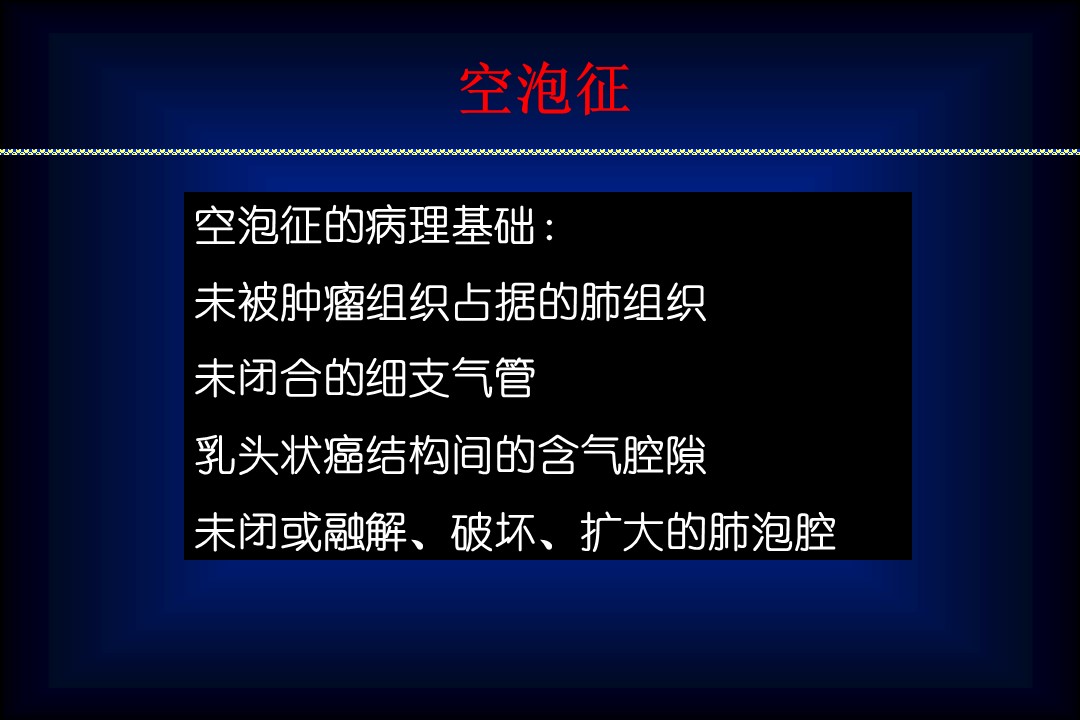 空泡征

空泡征的病理基础：

未被肿瘤组织占据的肺组织

未闭合的细支气管

乳头状癌结构间的含气腔隙

未闭或融解、破坏、扩大的肺泡腔